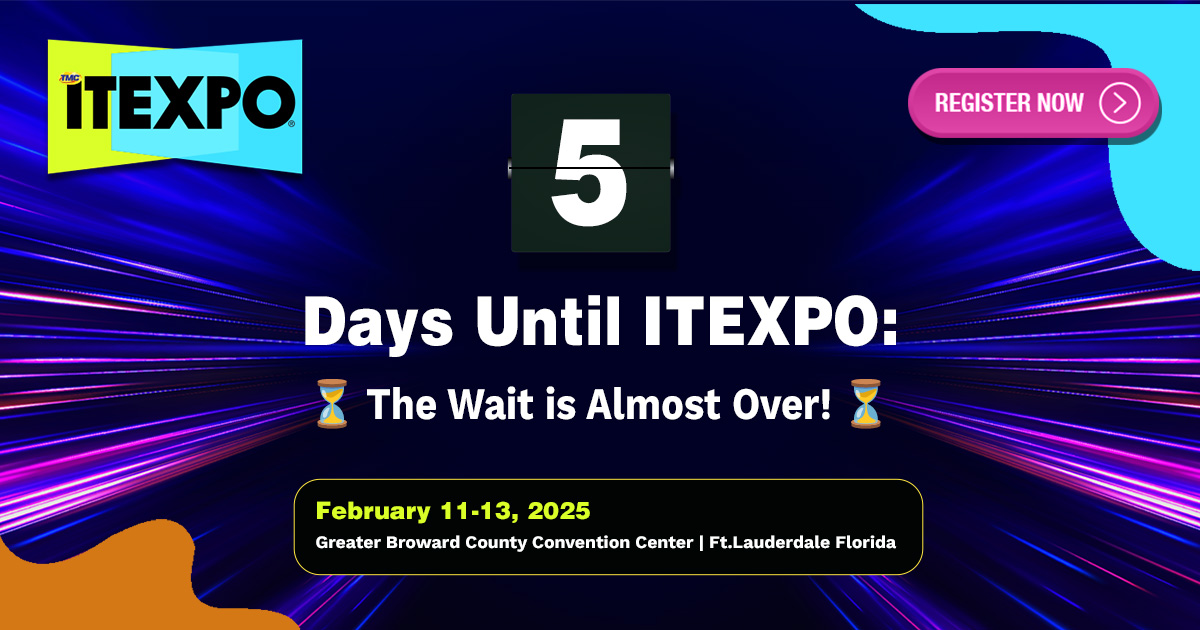 TMC ITEXPO®

REGISTER NOW

5

Days Until ITEXPO:

⏳ The Wait is Almost Over! ⏳

February 11-13, 2025

Greater Broward County Convention Center | Ft.Lauderdale Florida